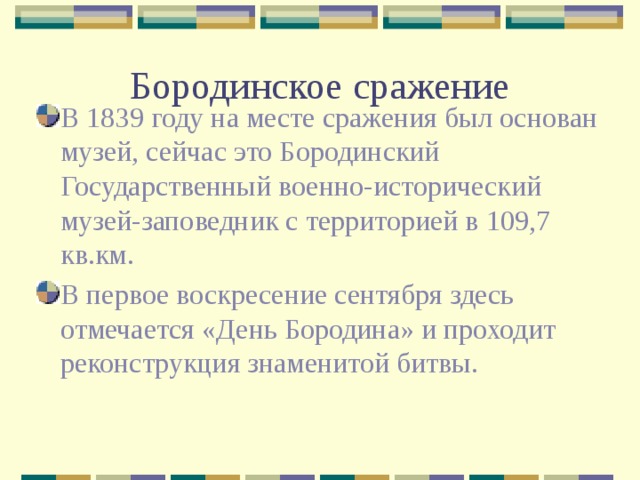 Бородинское сражение

В 1839 году на месте сражения был основан музей, сейчас это Бородинский Государственный военно-исторический музей-заповедник с территорией в 109,7 кв.км.

В первое воскресение сентября здесь отмечается «День Бородина» и проходит реконструкция знаменитой битвы.